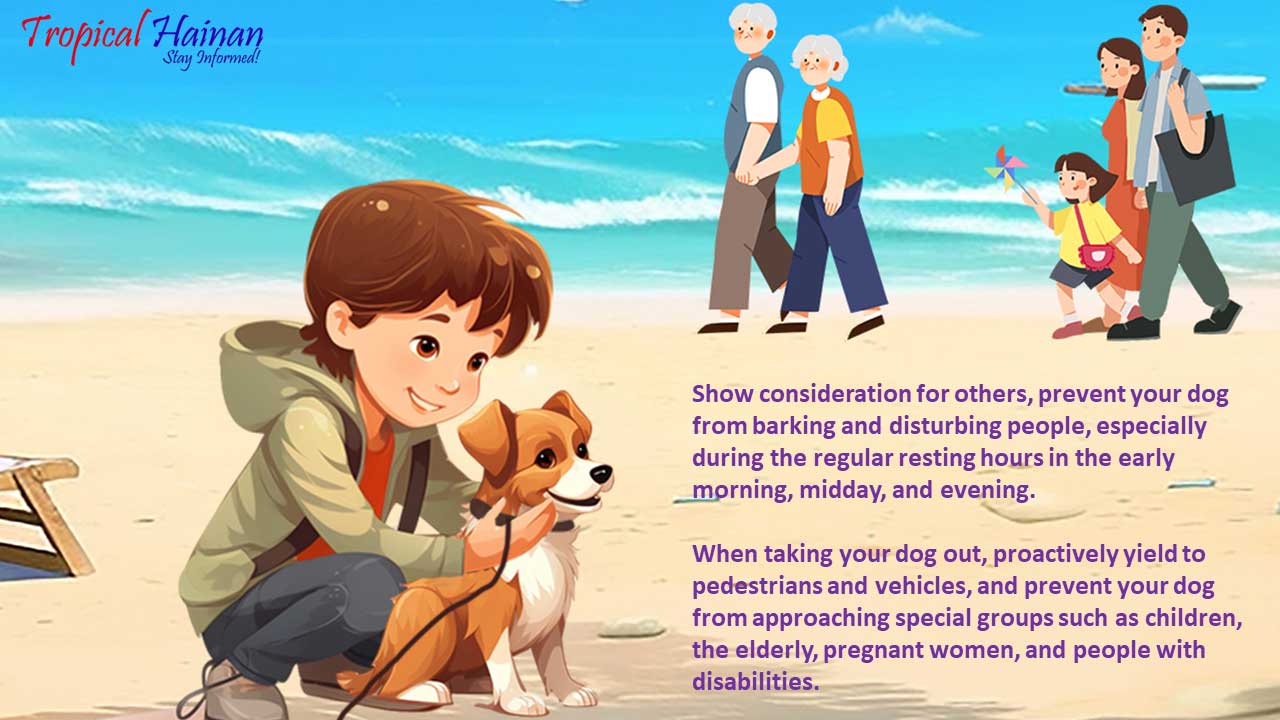 Tropical Hainan
Stay Informed!

Show consideration for others, prevent your dog from barking and disturbing people, especially during the regular resting hours in the early morning, midday, and evening.

When taking your dog out, proactively yield to pedestrians and vehicles, and prevent your dog from approaching special groups such as children, the elderly, pregnant women, and people with disabilities.